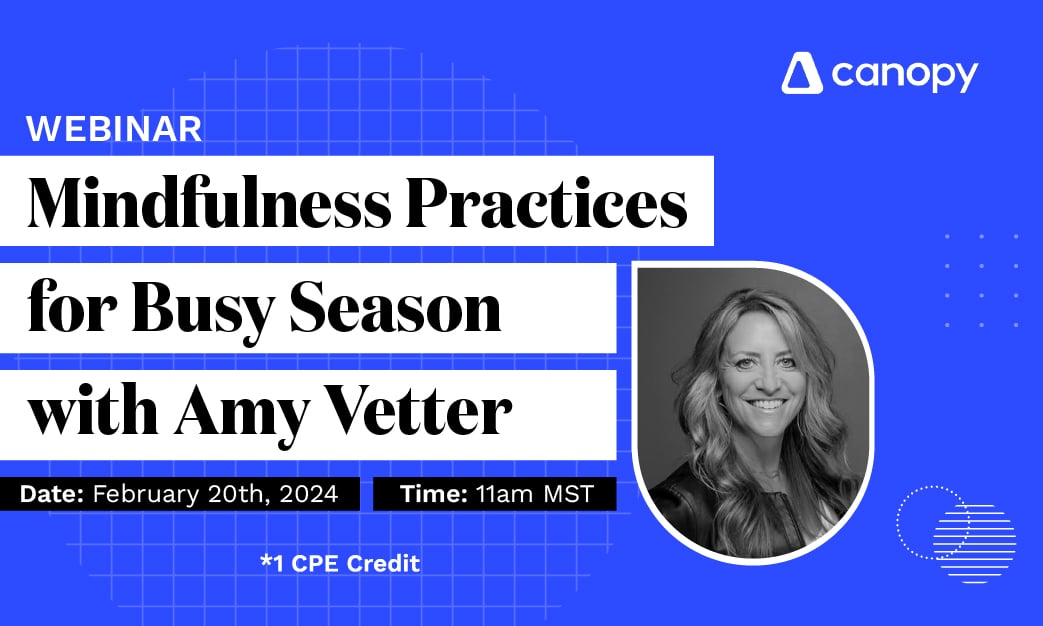 canopy

WEBINAR

Mindfulness Practices for Busy Season with Amy Vetter

Date: February 20th, 2024

Time: 11am MST

*1 CPE Credit